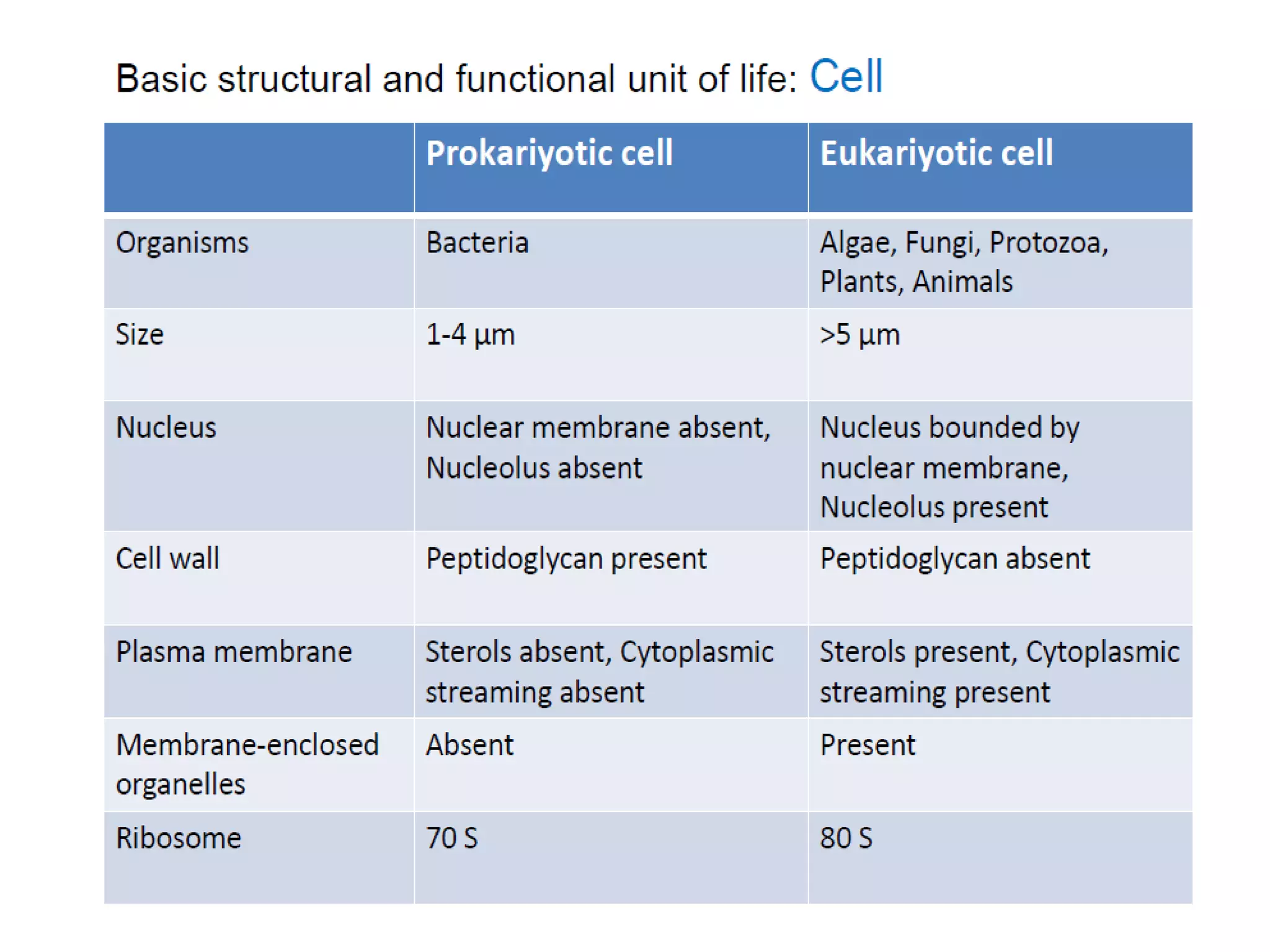 Basic structural and functional unit of life: Cell

| | Prokariyotic cell | Eukariyotic cell |
|---|---|---|
| Organisms | Bacteria | Algae, Fungi, Protozoa, Plants, Animals |
| Size | 1-4 µm | >5 µm |
| Nucleus | Nuclear membrane absent, Nucleolus absent | Nucleus bounded by nuclear membrane, Nucleolus present |
| Cell wall | Peptidoglycan present | Peptidoglycan absent |
| Plasma membrane | Sterols absent, Cytoplasmic streaming absent | Sterols present, Cytoplasmic streaming present |
| Membrane-enclosed organelles | Absent | Present |
| Ribosome | 70 S | 80 S |